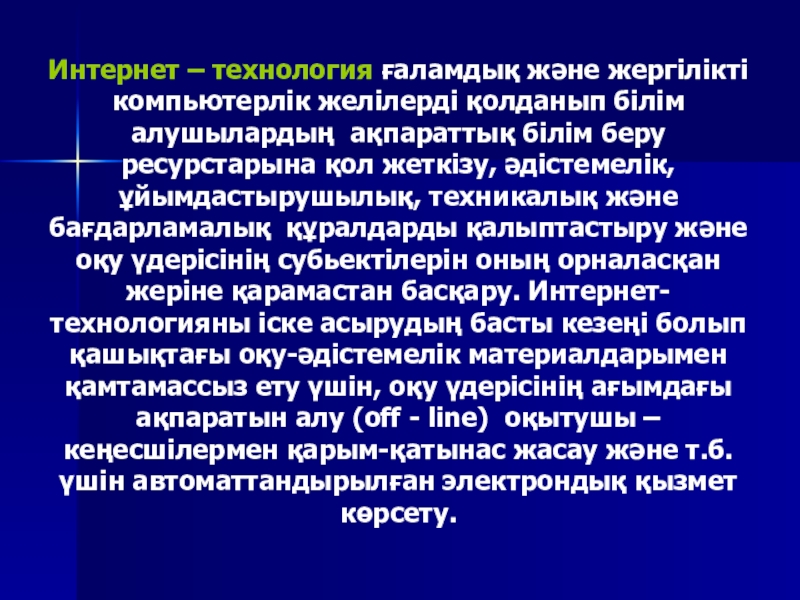 Интернет – технология ғаламдық және жергілікті компьютерлік желілерді қолданып білім алушылардың ақпараттық білім беру ресурстарына қол жеткізу, әдістемелік, ұйымдастырушылық, техникалық және бағдарламалық құралдарды қалыптастыру және оқу үдерісінің субьектілерін оның орналасқан жеріне қарамастан басқару. Интернет-технологияны іске асырудың басты кезеңі болып қашықтағы оқу-әдістемелік материалдарымен қамтамассыз ету үшін, оқу үдерісінің ағымдағы ақпаратын алу (off - line) оқытушы – кеңесшілермен қарым-қатынас жасау және т.б. үшін автоматтандырылған электрондық қызмет көрсету.